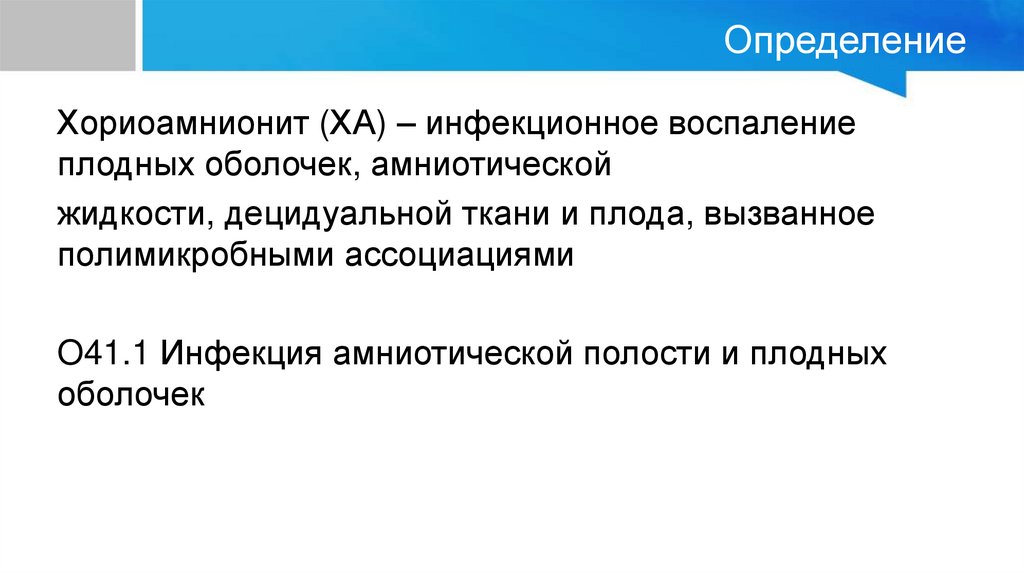 Определение

Хориоамнионит (ХА) – инфекционное воспаление плодных оболочек, амниотической

жидкости, децидуальной ткани и плода, вызванное полимикробными ассоциациями

О41.1 Инфекция амниотической полости и плодных оболочек